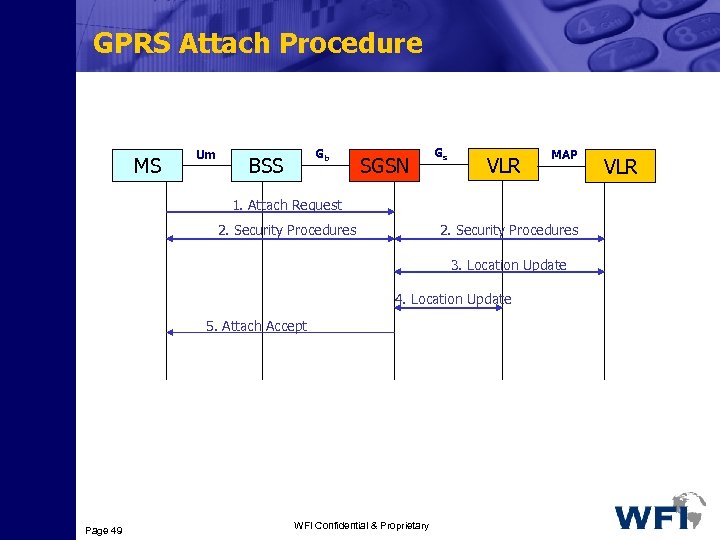 GPRS Attach Procedure

MS
Um
BSS
$G_b$
SGSN
$G_s$
VLR
MAP
VLR

1. Attach Request
2. Security Procedures
2. Security Procedures
3. Location Update
4. Location Update
5. Attach Accept

Page 49
WFI Confidential & Proprietary
WFI